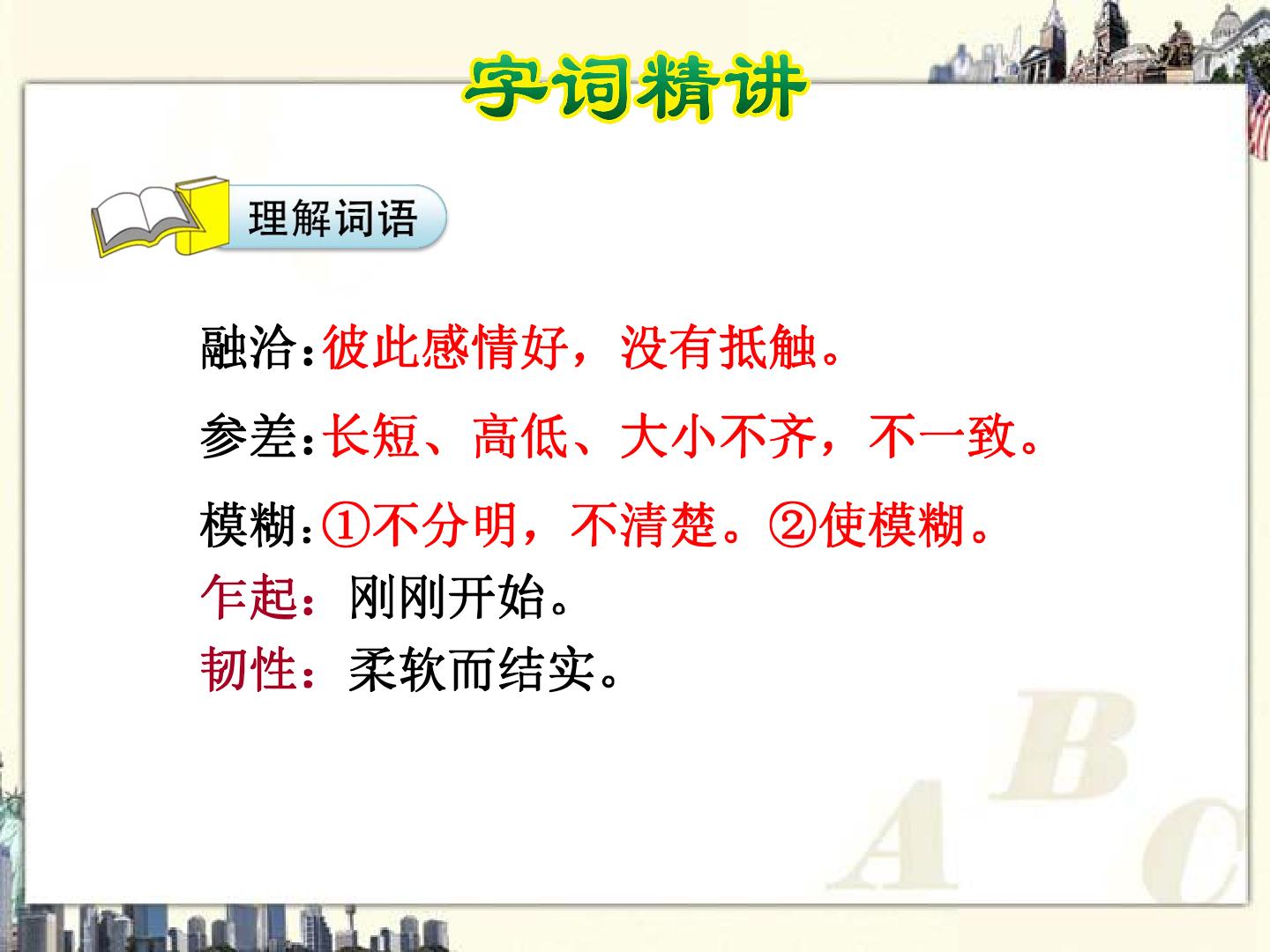 字词精讲

理解词语

融洽:彼此感情好，没有抵触。

参差:长短、高低、大小不齐，不一致。

模糊:①不分明，不清楚。②使模糊。

乍起：刚刚开始。

韧性：柔软而结实。

A B C